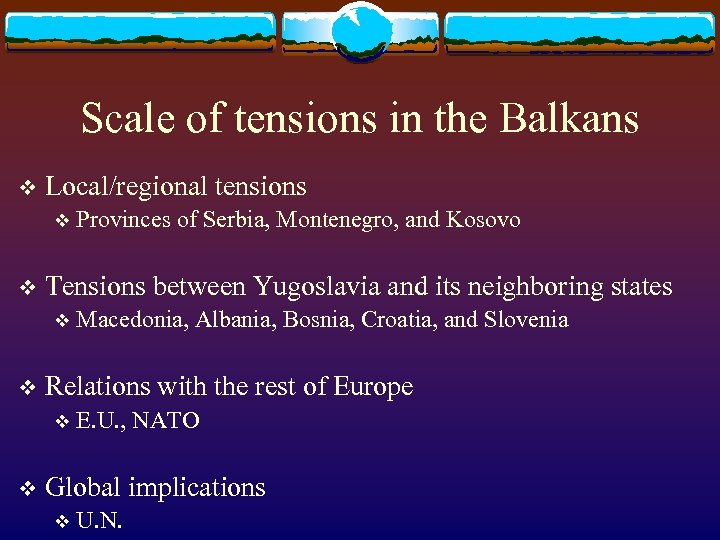 Scale of tensions in the Balkans

❖ Local/regional tensions
❖ Provinces of Serbia, Montenegro, and Kosovo

❖ Tensions between Yugoslavia and its neighboring states
❖ Macedonia, Albania, Bosnia, Croatia, and Slovenia

❖ Relations with the rest of Europe
❖ E.U., NATO

❖ Global implications
❖ U.N.